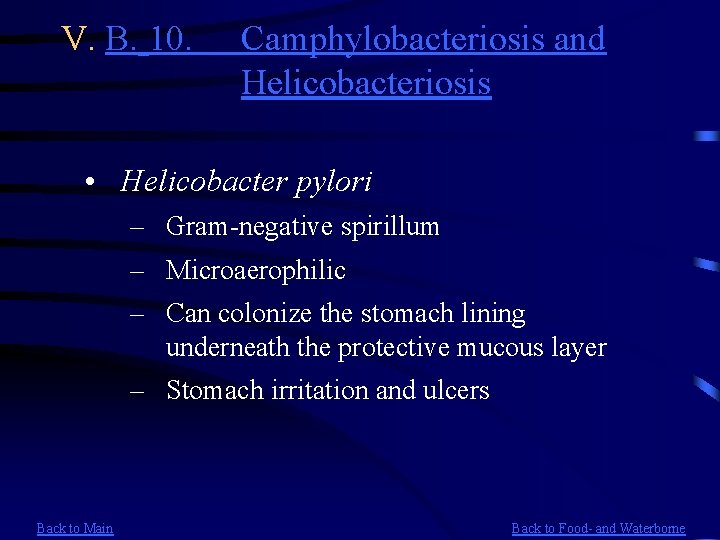 V. B. 10. Camphylobacteriosis and Helicobacteriosis

• Helicobacter pylori
– Gram-negative spirillum
– Microaerophilic
– Can colonize the stomach lining underneath the protective mucous layer
– Stomach irritation and ulcers

Back to Main

Back to Food- and Waterborne